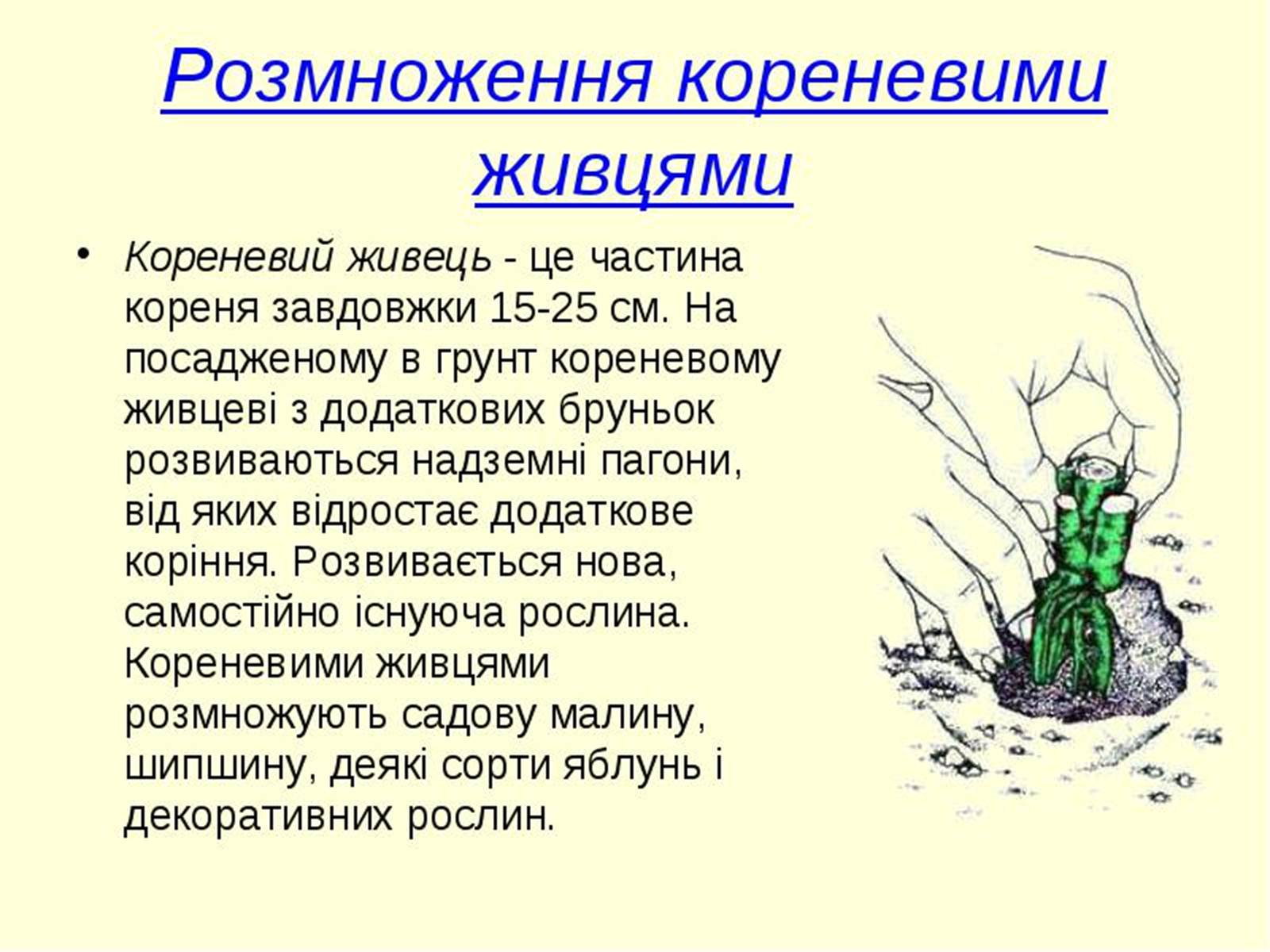 Розмноження кореневими живцями

• Кореневий живець - це частина кореня завдовжки 15-25 см. На посадженому в грунт кореневому живцеві з додаткових бруньок розвиваються надземні пагони, від яких відростає додаткове коріння. Розвивається нова, самостійно існуюча рослина. Кореневими живцями розмножують садову малину, шипшину, деякі сорти яблунь і декоративних рослин.